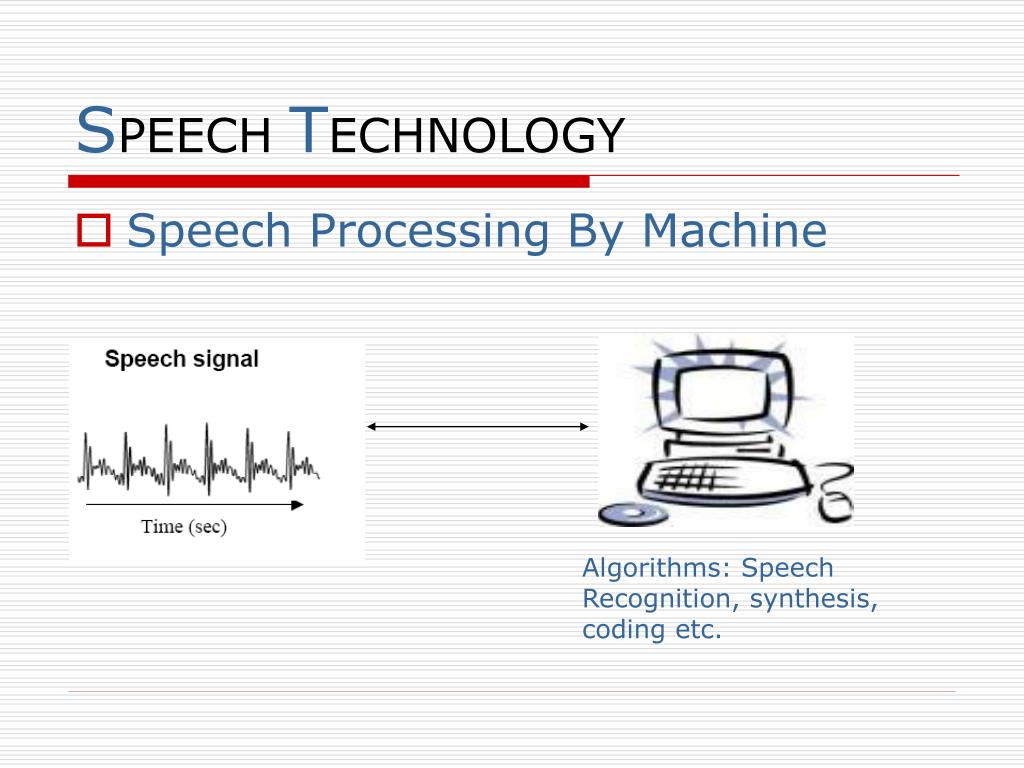 SPEECH TECHNOLOGY

Speech Processing By Machine

Speech signal

Time (sec)

Algorithms: Speech Recognition, synthesis, coding etc.